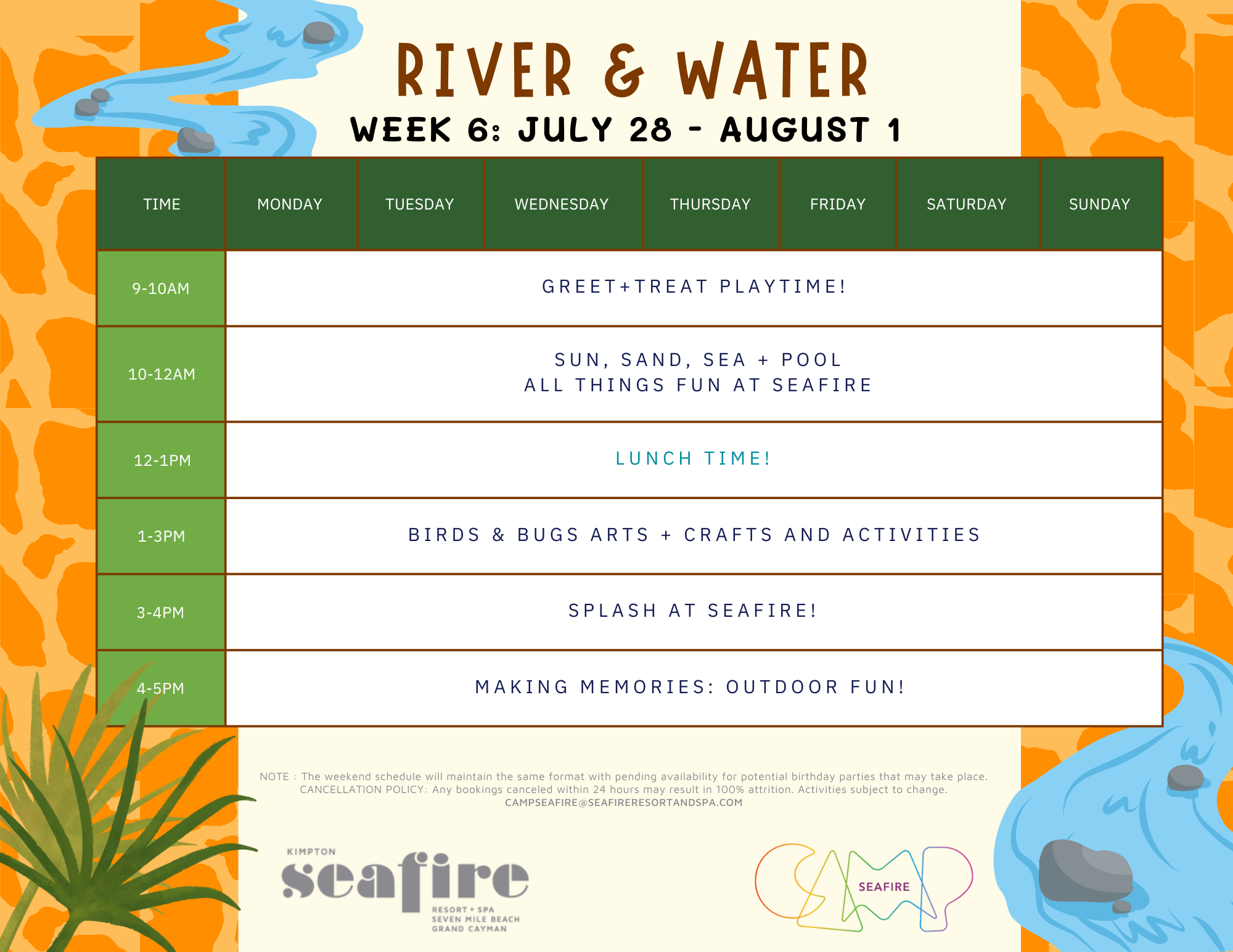 RIVER & WATER

WEEK 6: JULY 28 - AUGUST 1

| TIME | MONDAY | TUESDAY | WEDNESDAY | THURSDAY | FRIDAY | SATURDAY | SUNDAY |
|---|---|---|---|---|---|---|---|
| 9-10AM | GREET+TREAT PLAYTIME! | | | | | | |
| 10-12AM | SUN, SAND, SEA + POOL ALL THINGS FUN AT SEAFIRE | | | | | | |
| 12-1PM | LUNCH TIME! | | | | | | |
| 1-3PM | BIRDS & BUGS ARTS + CRAFTS AND ACTIVITIES | | | | | | |
| 3-4PM | SPLASH AT SEAFIRE! | | | | | | |
| 4-5PM | MAKING MEMORIES: OUTDOOR FUN! | | | | | | |

NOTE : The weekend schedule will maintain the same format with pending availability for potential birthday parties that may take place.
CANCELLATION POLICY: Any bookings canceled within 24 hours may result in 100% attrition. Activities subject to change.
CAMPSEAFIRE@SEAFIRERESORTANDSPA.COM

KIMPTON
seafire
RESORT + SPA
SEVEN MILE BEACH
GRAND CAYMAN

CAMP
SEAFIRE